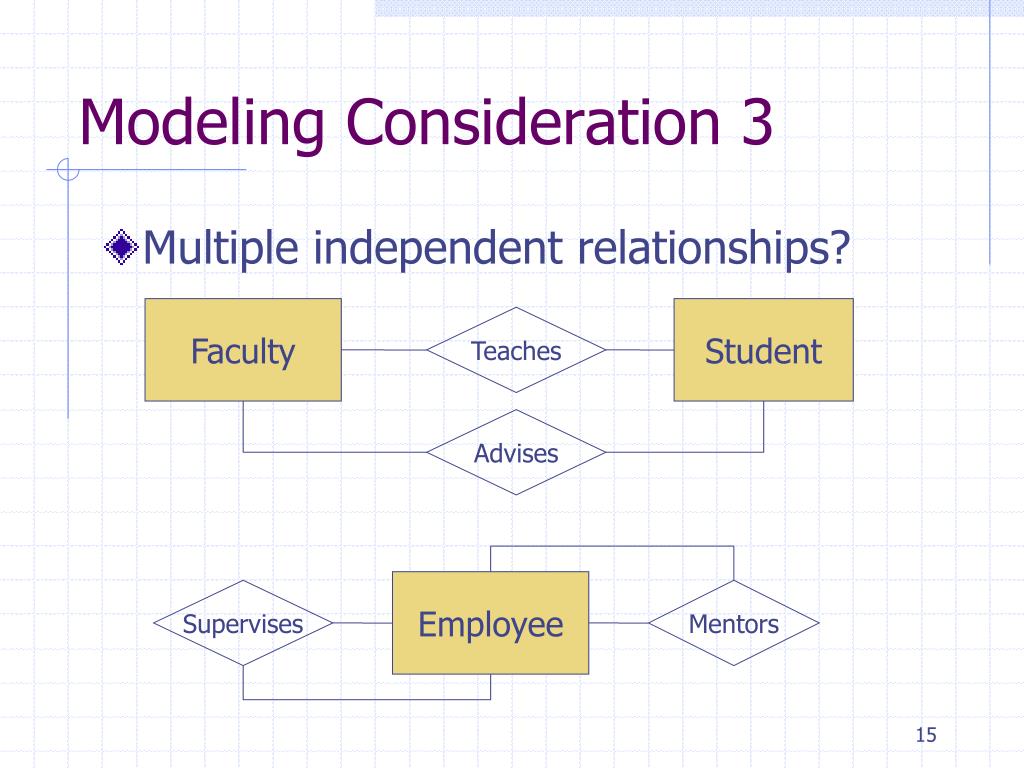 Modeling Consideration 3

Multiple independent relationships?

Faculty

Teaches

Student

Advises

Supervises

Employee

Mentors

15